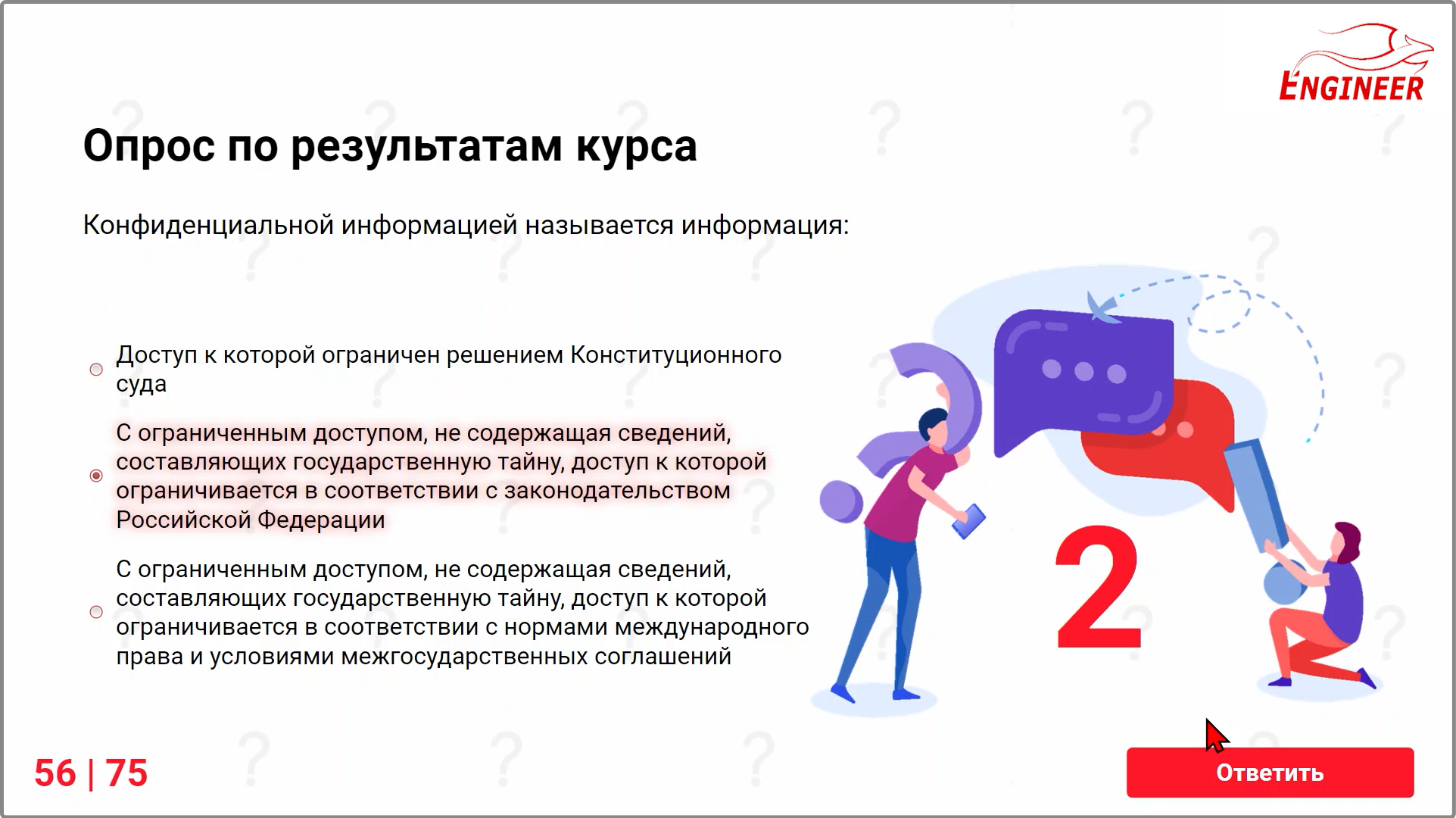 ENGINEER

Опрос по результатам курса

Конфиденциальной информацией называется информация:

Доступ к которой ограничен решением Конституционного суда

С ограниченным доступом, не содержащая сведений, составляющих государственную тайну, доступ к которой ограничивается в соответствии с законодательством Российской Федерации

С ограниченным доступом, не содержащая сведений, составляющих государственную тайну, доступ к которой ограничивается в соответствии с нормами международного права и условиями межгосударственных соглашений

2

56 | 75

Ответить